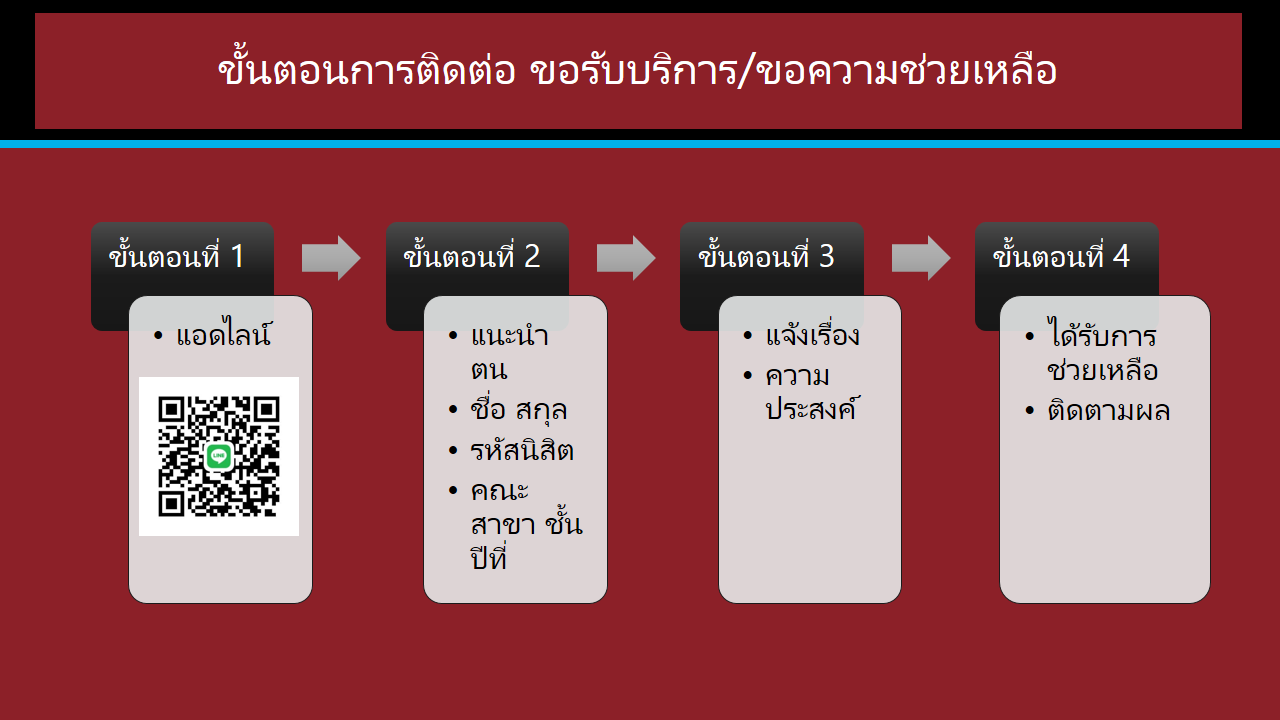 ขั้นตอนการติดต่อ ขอรับบริการ/ขอความช่วยเหลือ

ขั้นตอนที่ 1

• แอดไลน์

LINE

ขั้นตอนที่ 2

• แนะนำตน
• ชื่อ สกุล
• รหัสนิสิต
• คณะ สาขา ชั้นปีที่

ขั้นตอนที่ 3

• แจ้งเรื่อง
• ความประสงค์

ขั้นตอนที่ 4

• ได้รับการช่วยเหลือ
• ติดตามผล